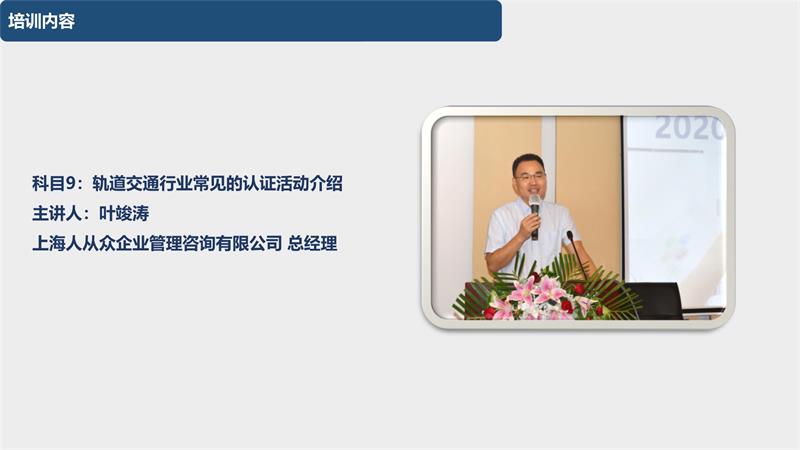 培训内容

科目9：轨道交通行业常见的认证活动介绍
主讲人：叶竣涛
上海人从众企业管理咨询有限公司 总经理

2020